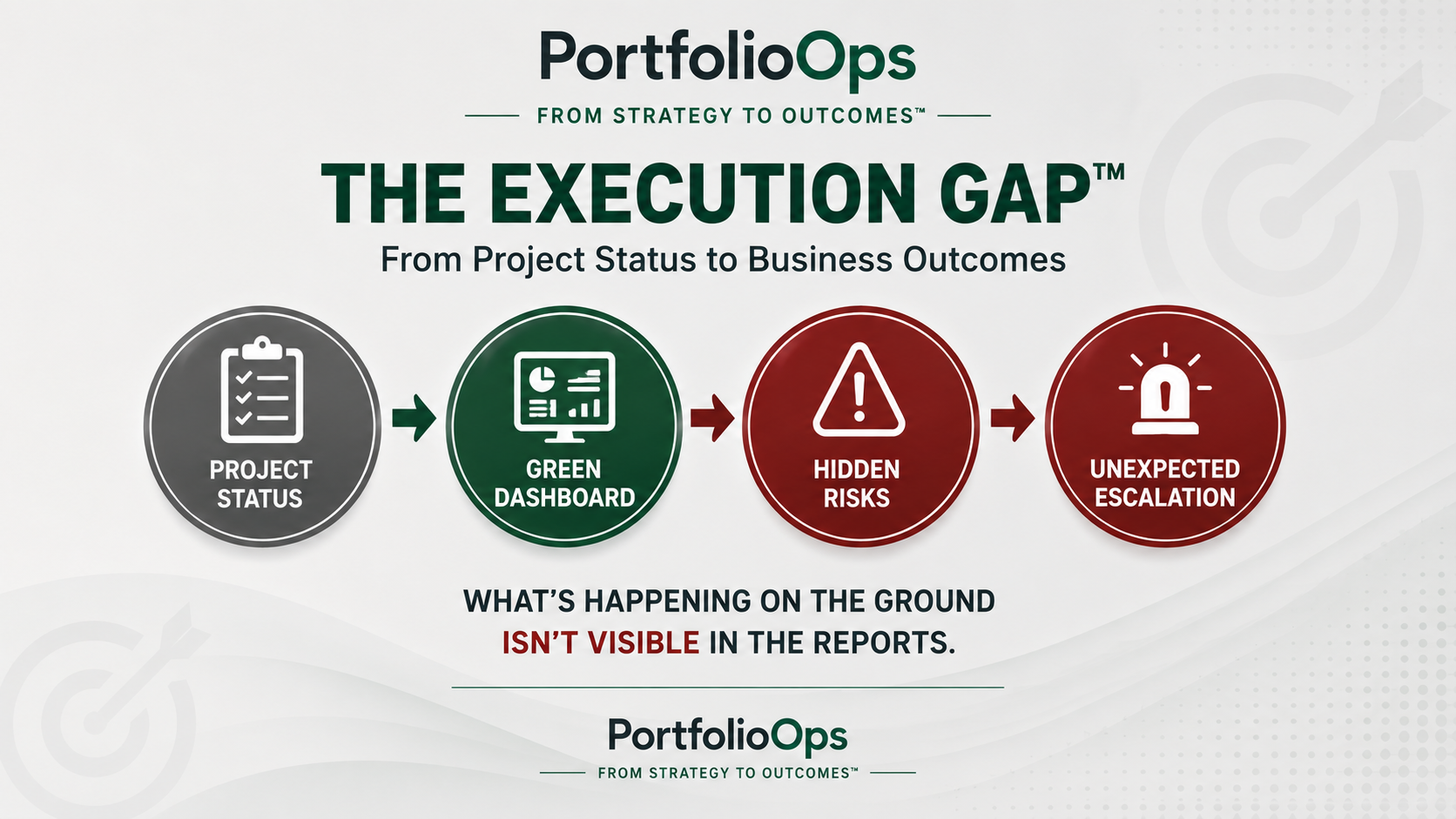 PortfolioOps

FROM STRATEGY TO OUTCOMES™

THE EXECUTION GAP™

From Project Status to Business Outcomes

PROJECT STATUS

GREEN DASHBOARD

HIDDEN RISKS

UNEXPECTED ESCALATION

WHAT'S HAPPENING ON THE GROUND ISN'T VISIBLE IN THE REPORTS.

PortfolioOps

FROM STRATEGY TO OUTCOMES™